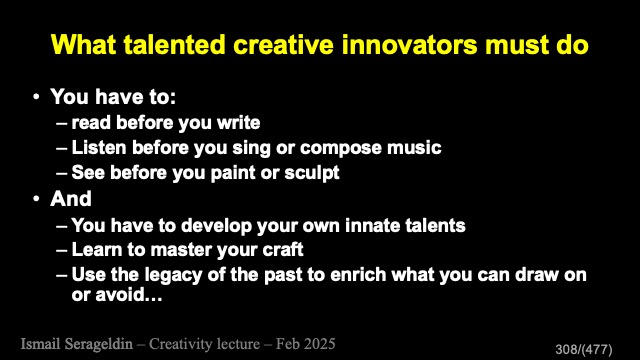 What talented creative innovators must do

• You have to:
– read before you write
– Listen before you sing or compose music
– See before you paint or sculpt
• And
– You have to develop your own innate talents
– Learn to master your craft
– Use the legacy of the past to enrich what you can draw on or avoid…

Ismail Serageldin – Creativity lecture – Feb 2025

308/(477)